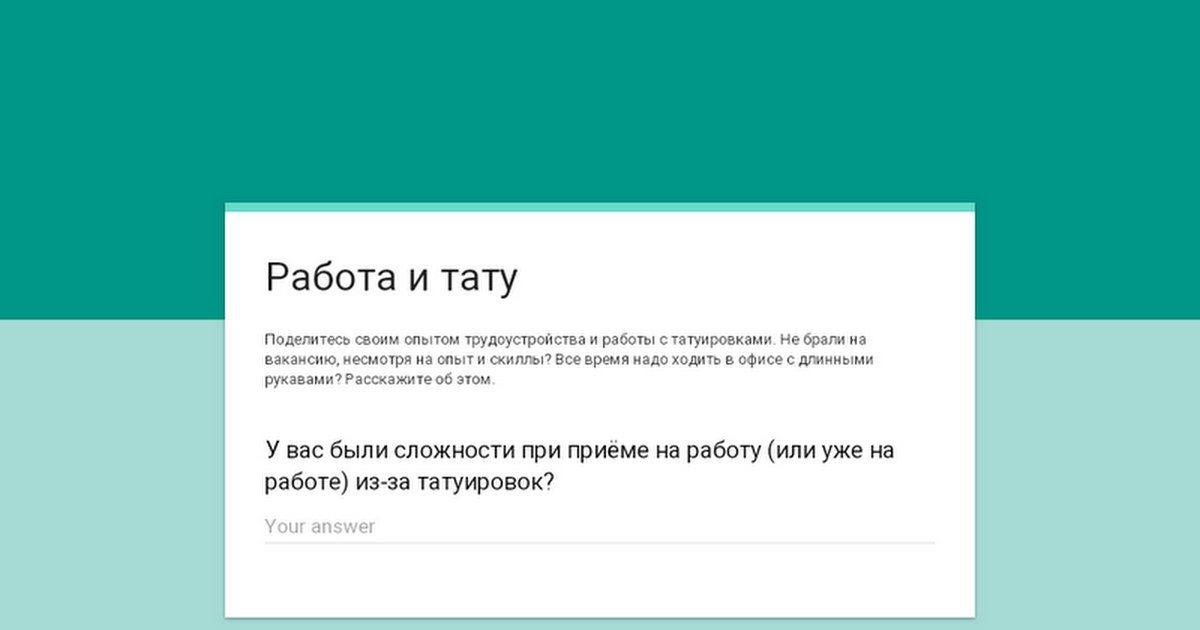 Работа и тату

Поделитесь своим опытом трудоустройства и работы с татуировками. Не брали на вакансию, несмотря на опыт и скиллы? Все время надо ходить в офисе с длинными рукавами? Расскажите об этом.

У вас были сложности при приёме на работу (или уже на работе) из-за татуировок?

Your answer